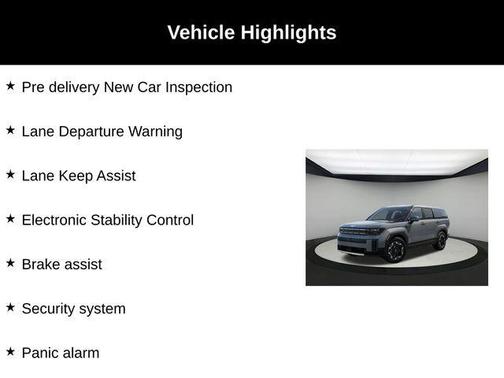 Vehicle Highlights

★ Pre delivery New Car Inspection

★ Lane Departure Warning

★ Lane Keep Assist

★ Electronic Stability Control

★ Brake assist

★ Security system

★ Panic alarm